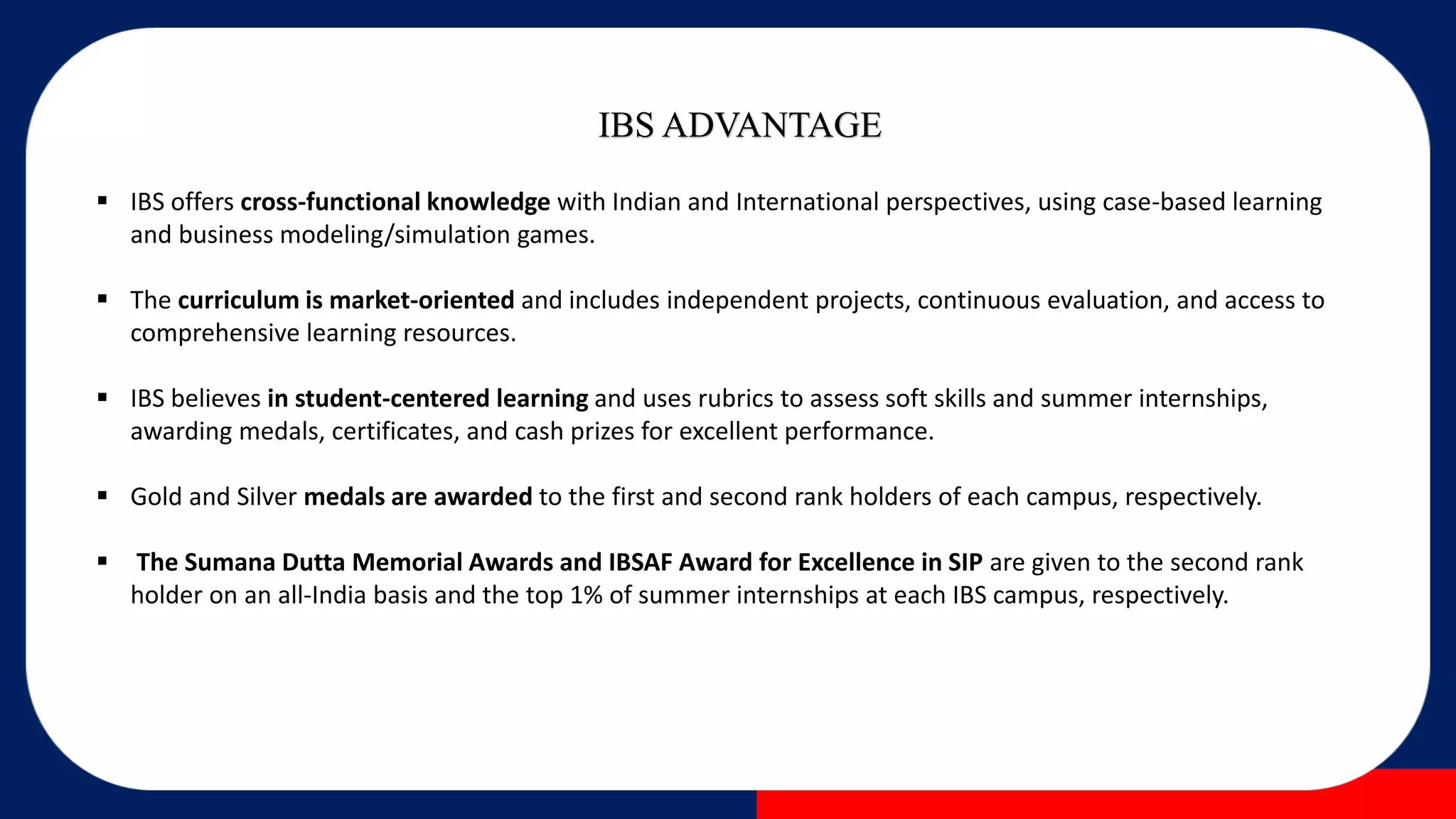 IBS ADVANTAGE

▪ IBS offers cross-functional knowledge with Indian and International perspectives, using case-based learning and business modeling/simulation games.

▪ The curriculum is market-oriented and includes independent projects, continuous evaluation, and access to comprehensive learning resources.

▪ IBS believes in student-centered learning and uses rubrics to assess soft skills and summer internships, awarding medals, certificates, and cash prizes for excellent performance.

▪ Gold and Silver medals are awarded to the first and second rank holders of each campus, respectively.

▪ The Sumana Dutta Memorial Awards and IBSAF Award for Excellence in SIP are given to the second rank holder on an all-India basis and the top 1% of summer internships at each IBS campus, respectively.